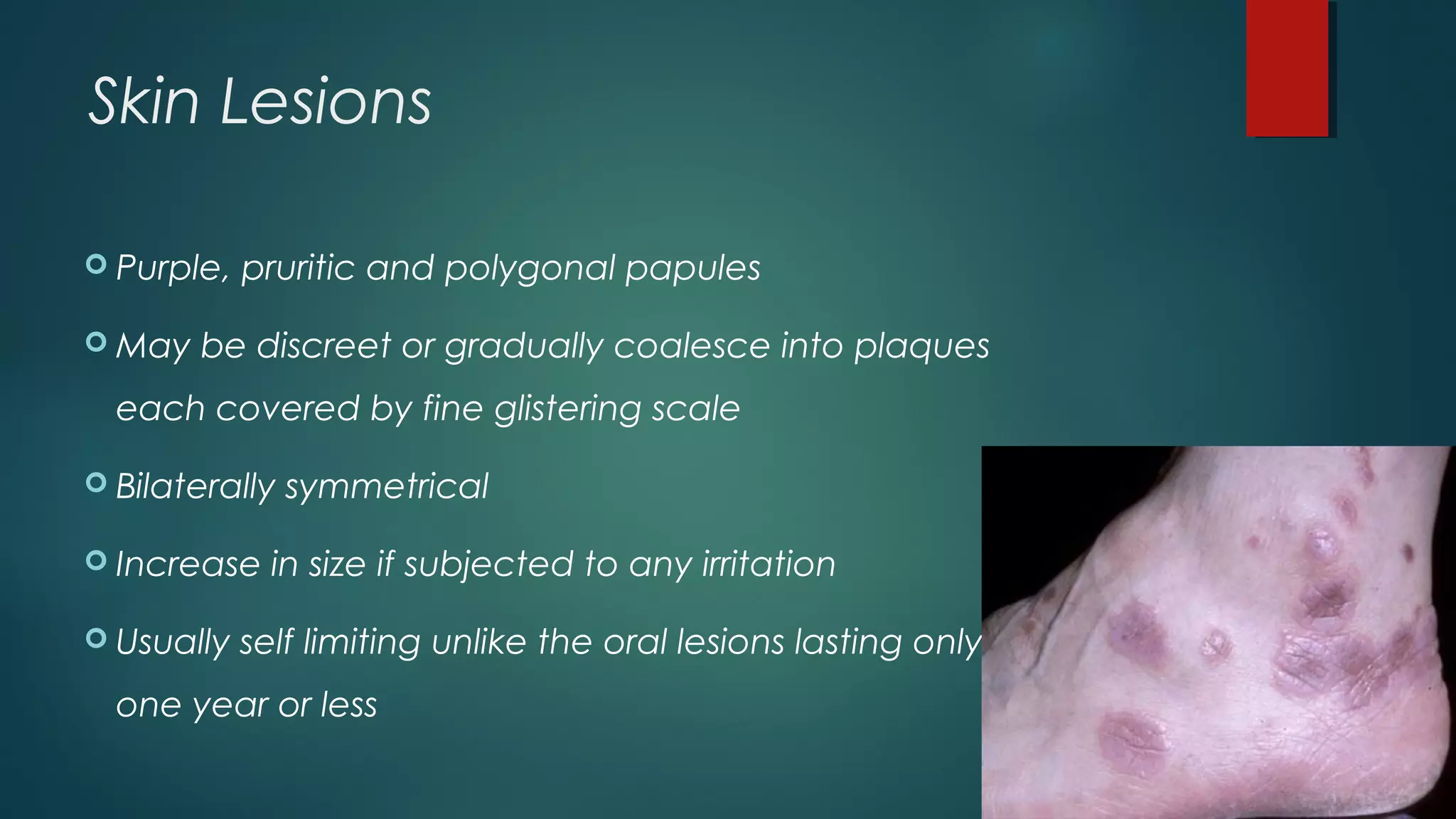 Skin Lesions

Purple, pruritic and polygonal papules

May be discreet or gradually coalesce into plaques each covered by fine glistering scale

Bilaterally symmetrical

Increase in size if subjected to any irritation

Usually self limiting unlike the oral lesions lasting only one year or less